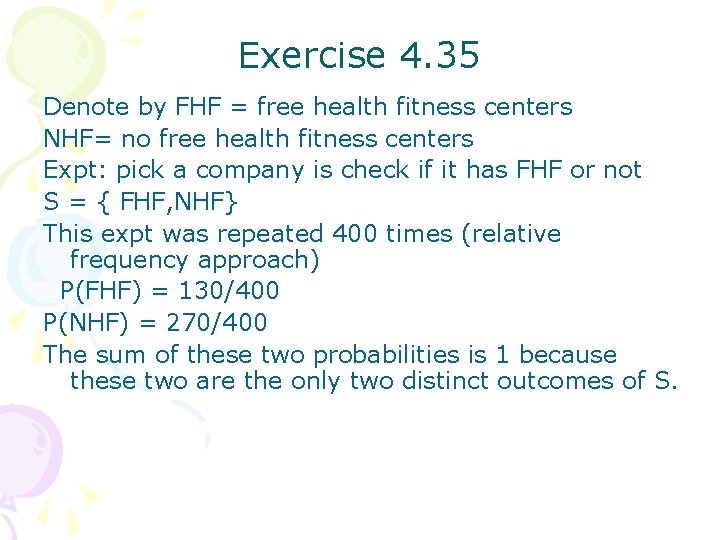 Exercise 4.35

Denote by FHF = free health fitness centers

NHF= no free health fitness centers

Expt: pick a company is check if it has FHF or not

S = { FHF,NHF}

This expt was repeated 400 times (relative frequency approach)

P(FHF) = 130/400

P(NHF) = 270/400

The sum of these two probabilities is 1 because these two are the only two distinct outcomes of S.